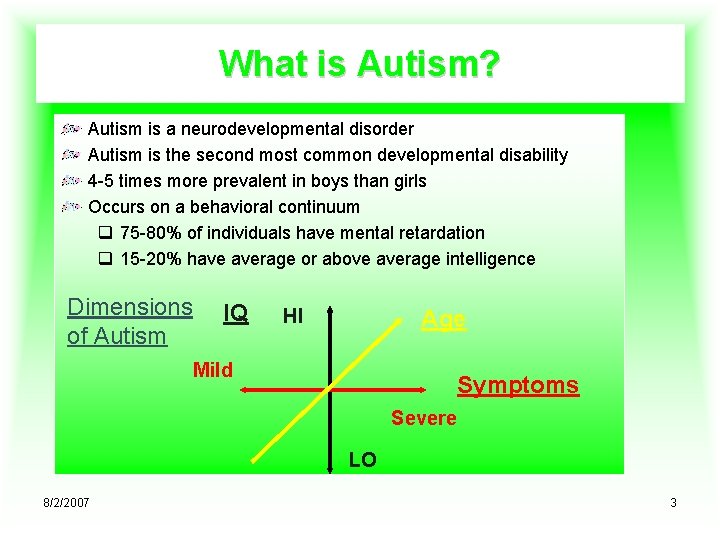 What is Autism?

Autism is a neurodevelopmental disorder
Autism is the second most common developmental disability
4-5 times more prevalent in boys than girls
Occurs on a behavioral continuum
75-80% of individuals have mental retardation
15-20% have average or above average intelligence

Dimensions of Autism

IQ

HI

Age

Mild

Symptoms

Severe

LO

8/2/2007

3